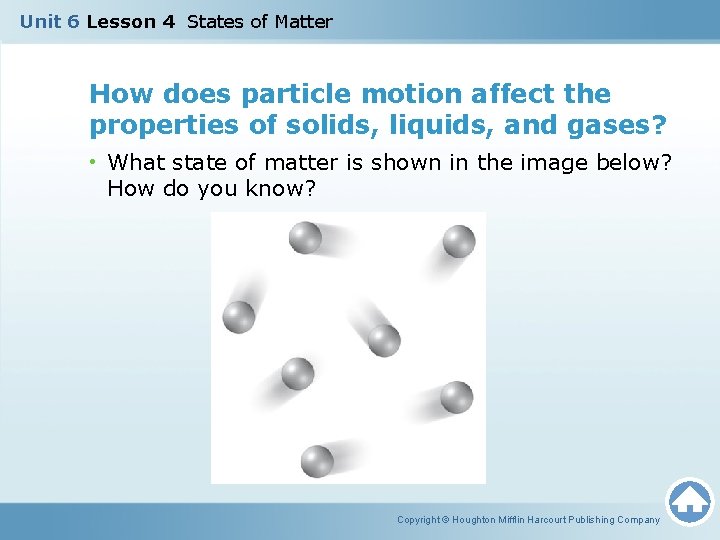 Unit 6 Lesson 4 States of Matter

How does particle motion affect the properties of solids, liquids, and gases?

• What state of matter is shown in the image below? How do you know?

Copyright © Houghton Mifflin Harcourt Publishing Company